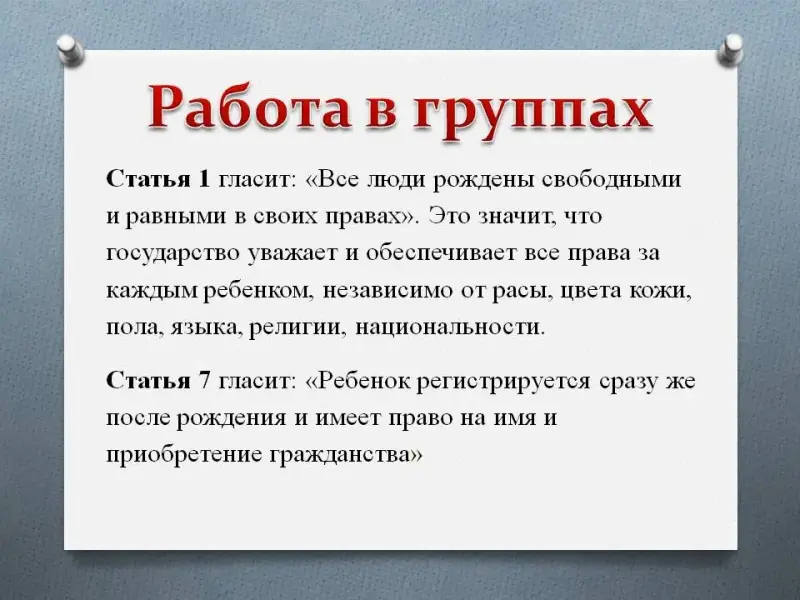 Работа в группах

Статья 1 гласит: «Все люди рождены свободными и равными в своих правах». Это значит, что государство уважает и обеспечивает все права за каждым ребенком, независимо от расы, цвета кожи, пола, языка, религии, национальности.

Статья 7 гласит: «Ребенок регистрируется сразу же после рождения и имеет право на имя и приобретение гражданства»